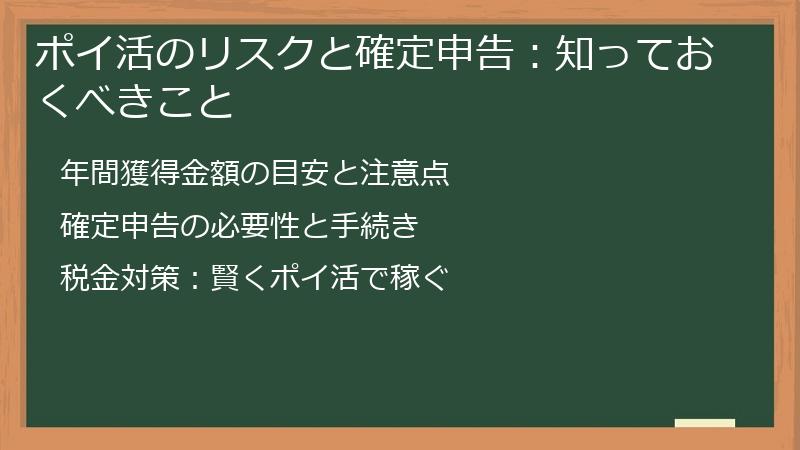 ポイ活のリスクと確定申告：知っておくべきこと

年間獲得金額の目安と注意点

確定申告の必要性と手続き

税金対策：賢くポイ活で稼ぐ